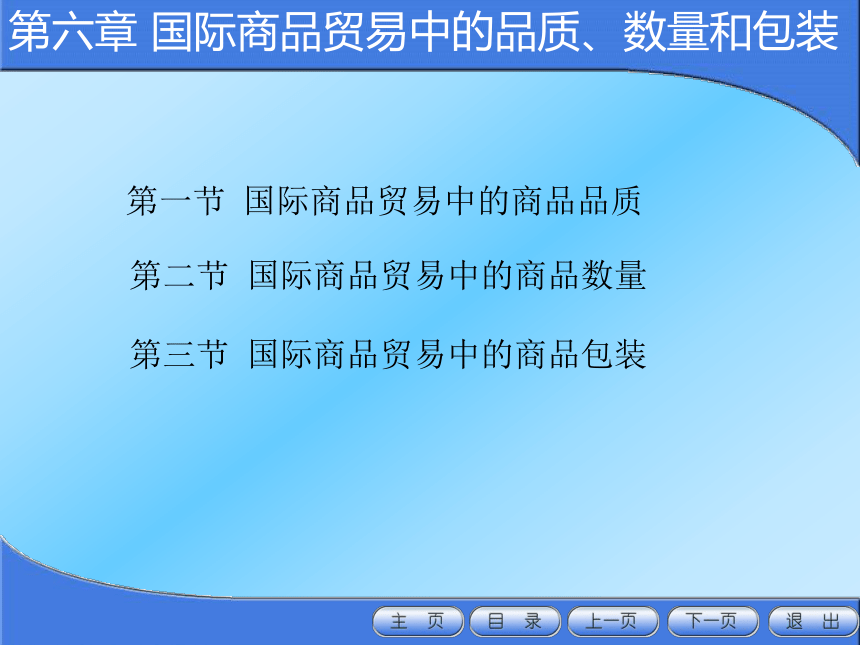 第六章 国际商品贸易中的品质、数量和包装

第一节 国际商品贸易中的商品品质

第二节 国际商品贸易中的商品数量

第三节 国际商品贸易中的商品包装

主 页 目 录 上一页 下一页 退 出